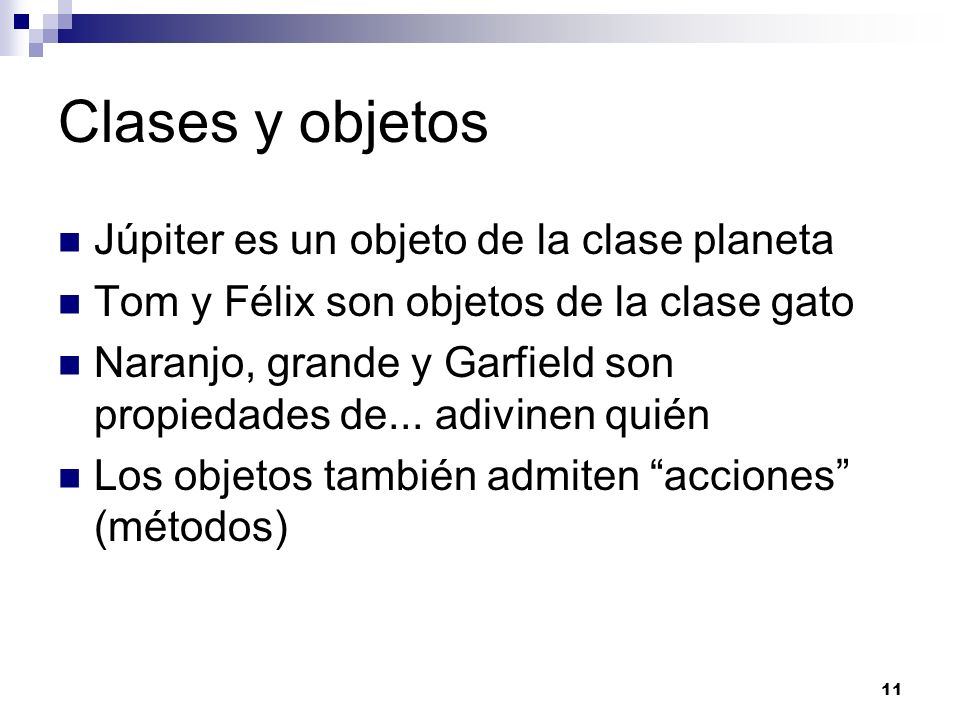 Clases y objetos

Júpiter es un objeto de la clase planeta

Tom y Félix son objetos de la clase gato

Naranjo, grande y Garfield son propiedades de... adivinen quién

Los objetos también admiten “acciones” (métodos)

11